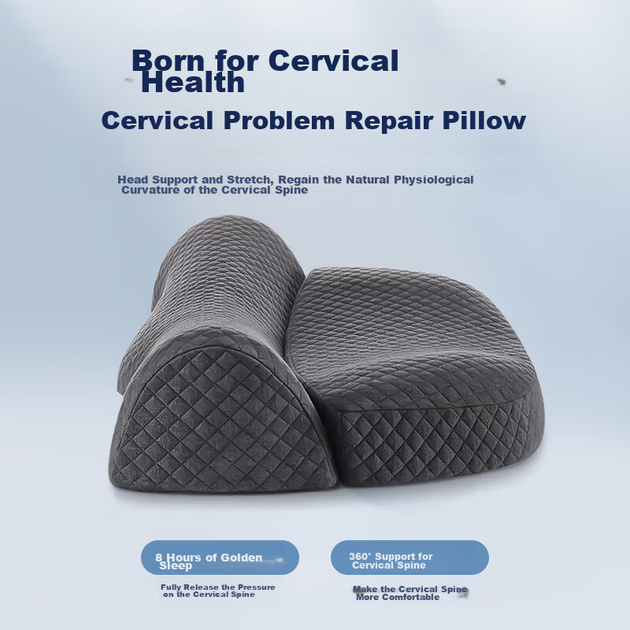 Born for Cervical Health

Cervical Problem Repair Pillow

Head Support and Stretch, Regain the Natural Physiological Curvature of the Cervical Spine

8 Hours of Golden Sleep

Fully Release the Pressure on the Cervical Spine

360° Support for Cervical Spine

Make the Cervical Spine More Comfortable